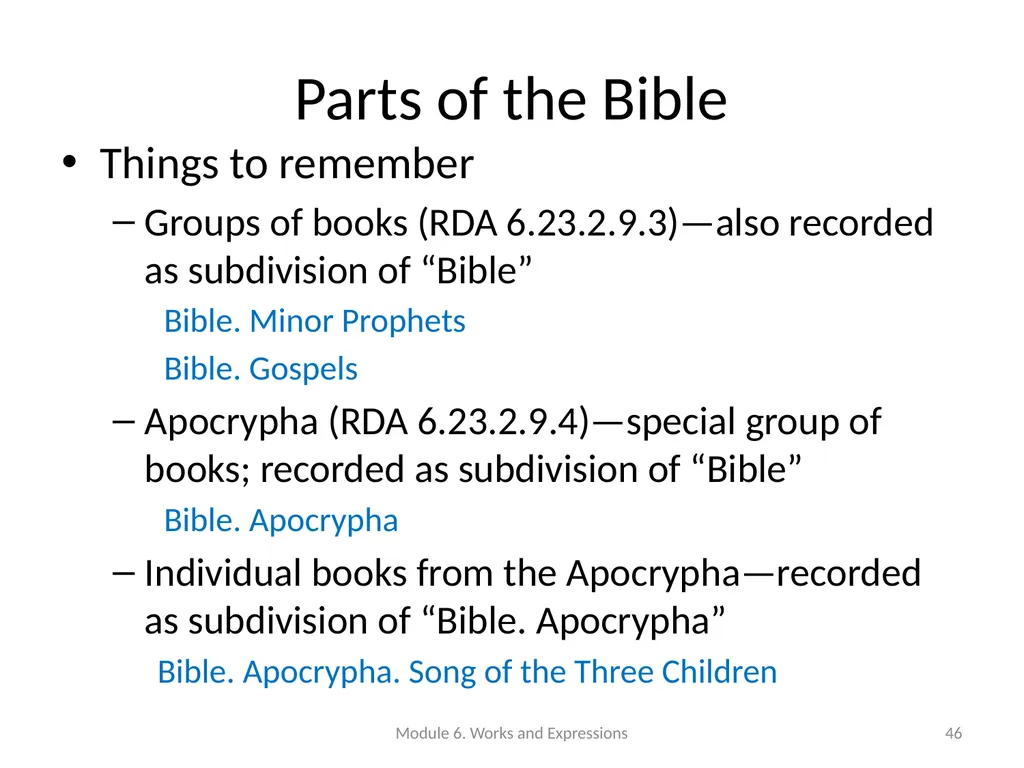 Parts of the Bible

• Things to remember

– Groups of books (RDA 6.23.2.9.3)—also recorded as subdivision of “Bible”

Bible. Minor Prophets

Bible. Gospels

– Apocrypha (RDA 6.23.2.9.4)—special group of books; recorded as subdivision of “Bible”

Bible. Apocrypha

– Individual books from the Apocrypha—recorded as subdivision of “Bible. Apocrypha”

Bible. Apocrypha. Song of the Three Children

Module 6. Works and Expressions

46